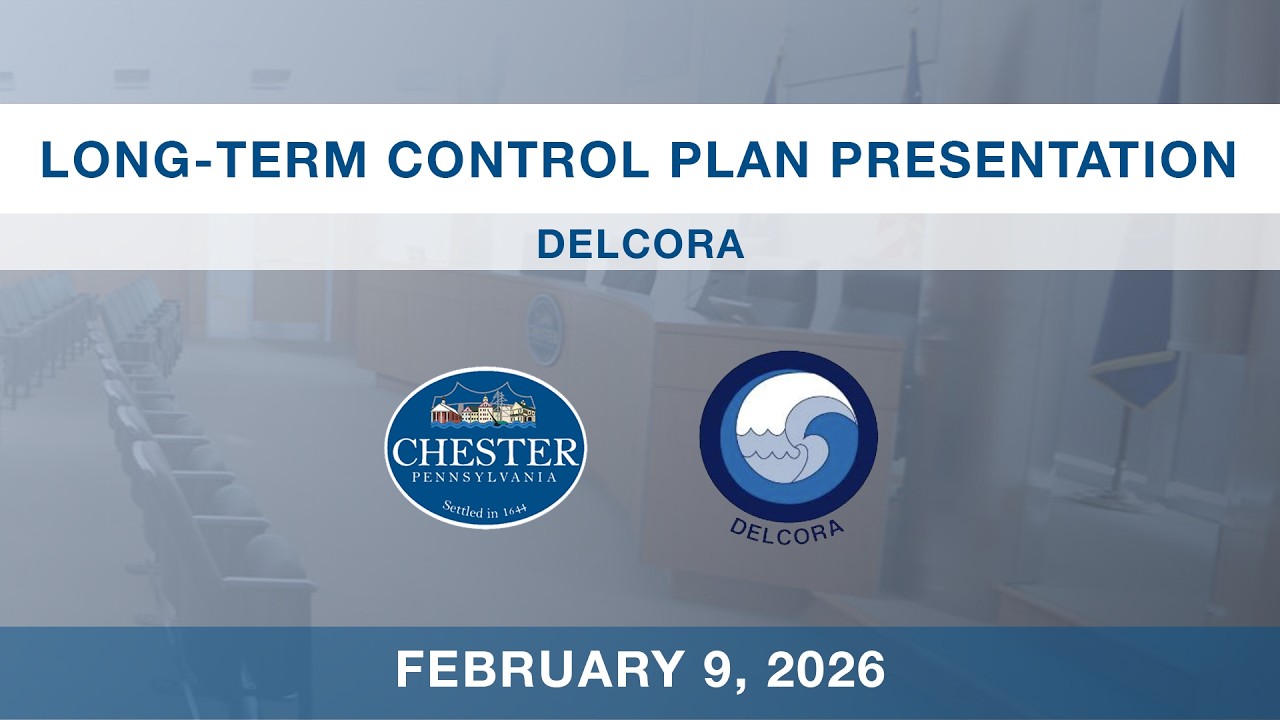 LONG-TERM CONTROL PLAN PRESENTATION

DELCORA

CHESTER
PENNSYLVANIA
Settled in 1644

DELCORA

FEBRUARY 9, 2026